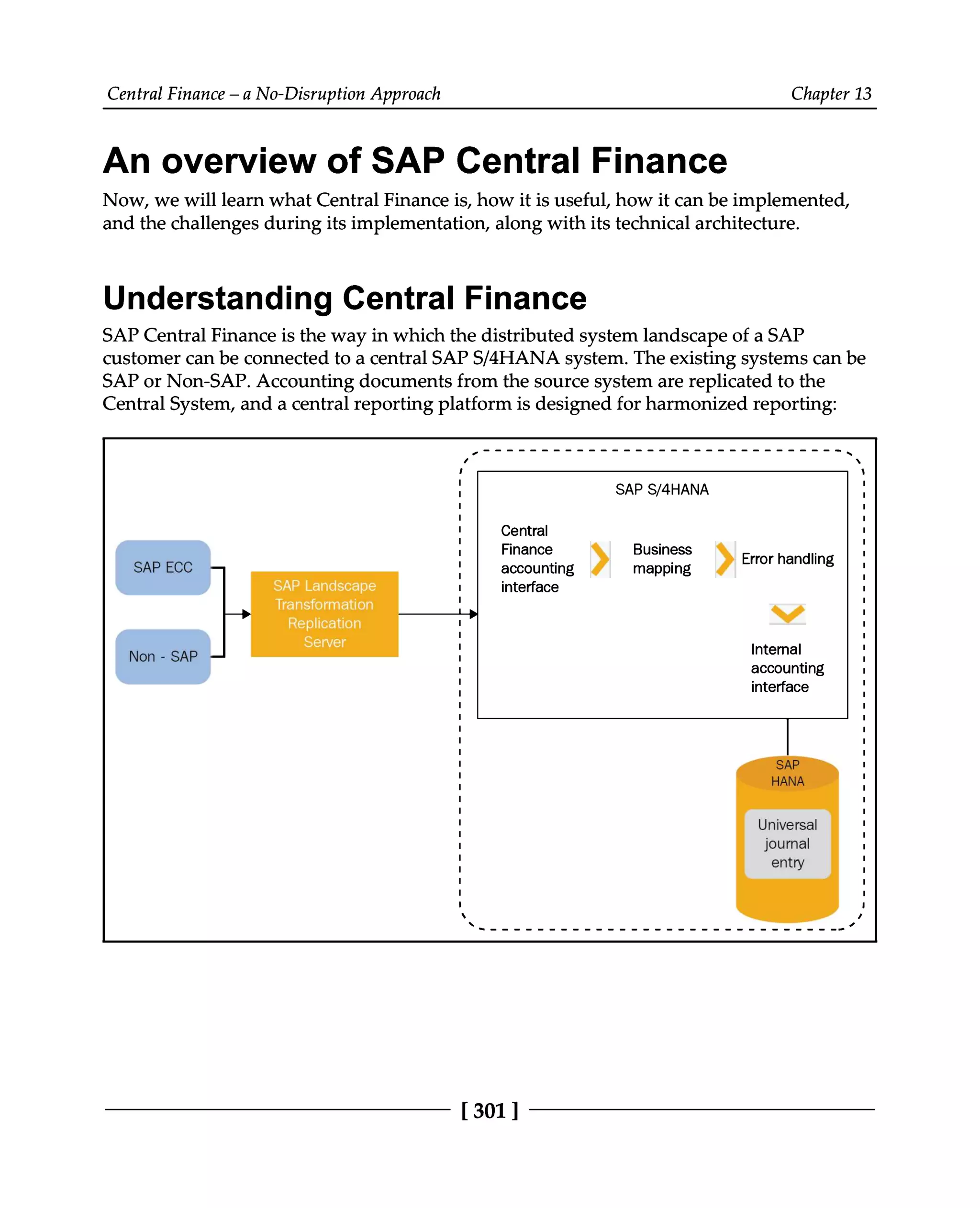 Central Finance – a No-Disruption Approach

Chapter 13

An overview of SAP Central Finance

Now, we will learn what Central Finance is, how it is useful, how it can be implemented, and the challenges during its implementation, along with its technical architecture.

Understanding Central Finance

SAP Central Finance is the way in which the distributed system landscape of a SAP customer can be connected to a central SAP S/4HANA system. The existing systems can be SAP or Non-SAP. Accounting documents from the source system are replicated to the Central System, and a central reporting platform is designed for harmonized reporting:

SAP ECC

Non - SAP

SAP Landscape Transformation Replication Server

SAP S/4HANA

Central Finance accounting interface

Business mapping

Error handling

Internal accounting interface

SAP HANA

Universal journal entry

[ 301 ]